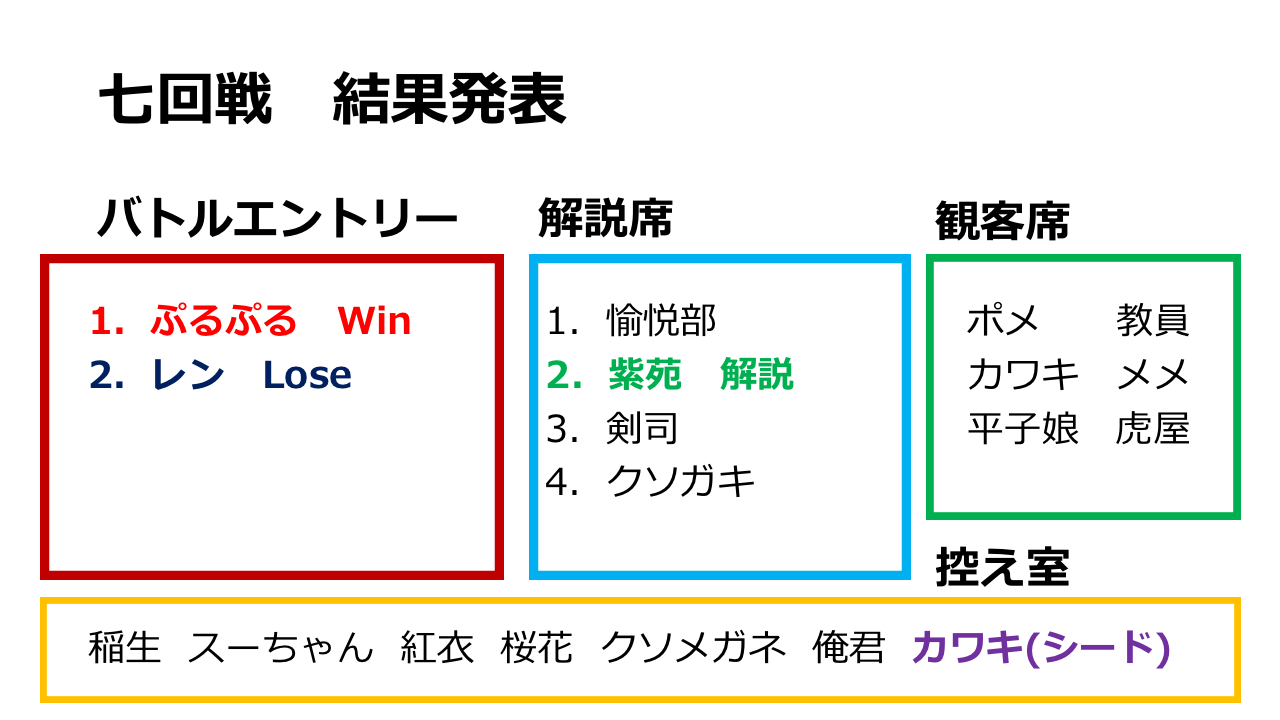 七回戦　結果発表

バトルエントリー

1. ぷるぷる　Win
2. レン　Lose

解説席

1. 愉悦部
2. 紫苑　解説
3. 剣司
4. クソガキ

観客席

ポメ　教員
カワキ　メメ
平子娘　虎屋

控え室

稲生　スーちゃん　紅衣　桜花　クソメガネ　俺君　カワキ(シード)